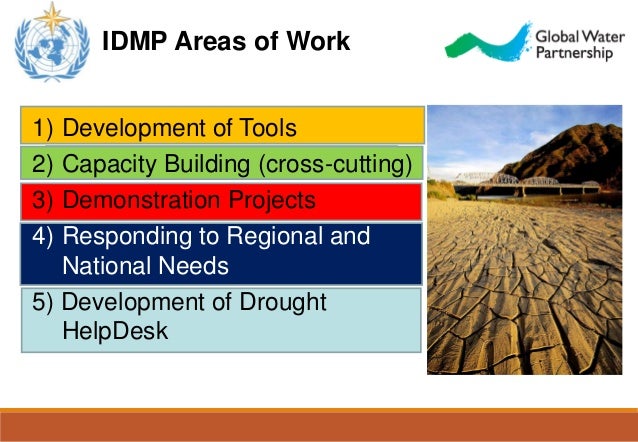 IDMP Areas of Work

Global Water Partnership

1) Development of Tools
2) Capacity Building (cross-cutting)
3) Demonstration Projects
4) Responding to Regional and National Needs
5) Development of Drought HelpDesk